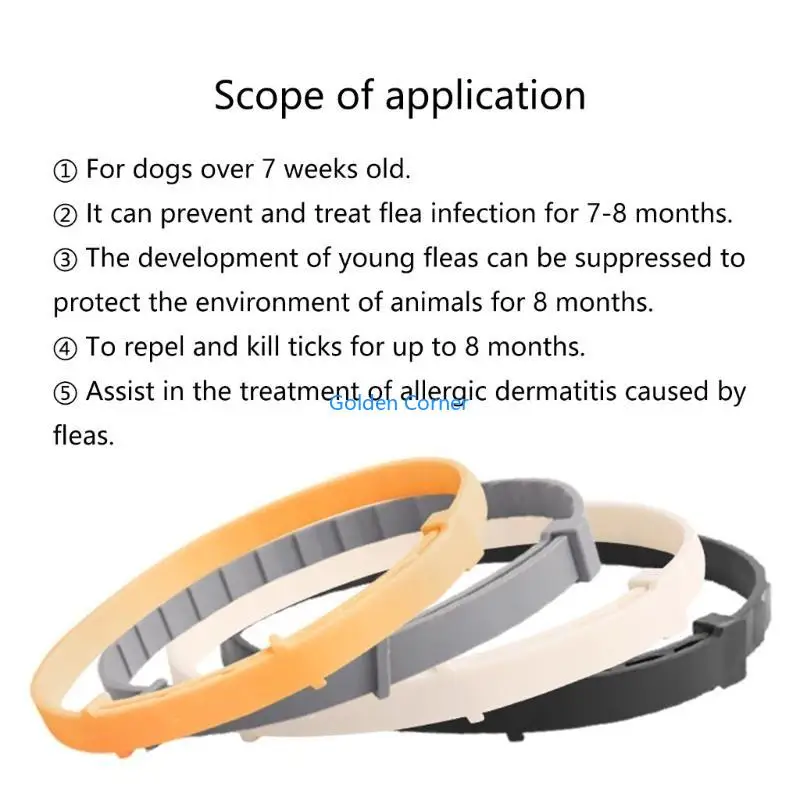 Scope of application

① For dogs over 7 weeks old.

② It can prevent and treat flea infection for 7-8 months.

③ The development of young fleas can be suppressed to protect the environment of animals for 8 months.

④ To repel and kill ticks for up to 8 months.

⑤ Assist in the treatment of allergic dermatitis caused by fleas.

Golden Corner